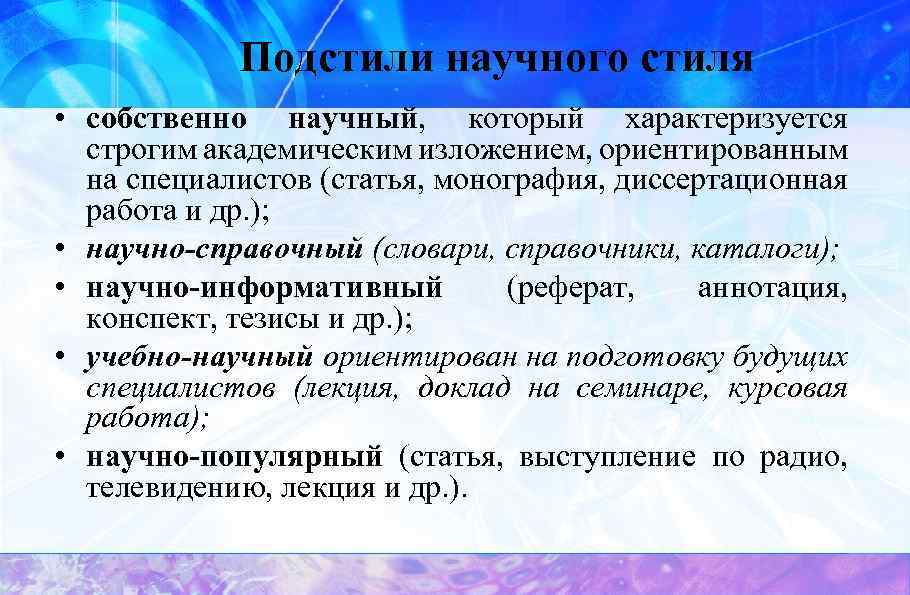 Подстили научного стиля

• собственно научный, который характеризуется строгим академическим изложением, ориентированным на специалистов (статья, монография, диссертационная работа и др.);
• научно-справочный (словари, справочники, каталоги);
• научно-информативный (реферат, аннотация, конспект, тезисы и др.);
• учебно-научный ориентирован на подготовку будущих специалистов (лекция, доклад на семинаре, курсовая работа);
• научно-популярный (статья, выступление по радио, телевидению, лекция и др.).